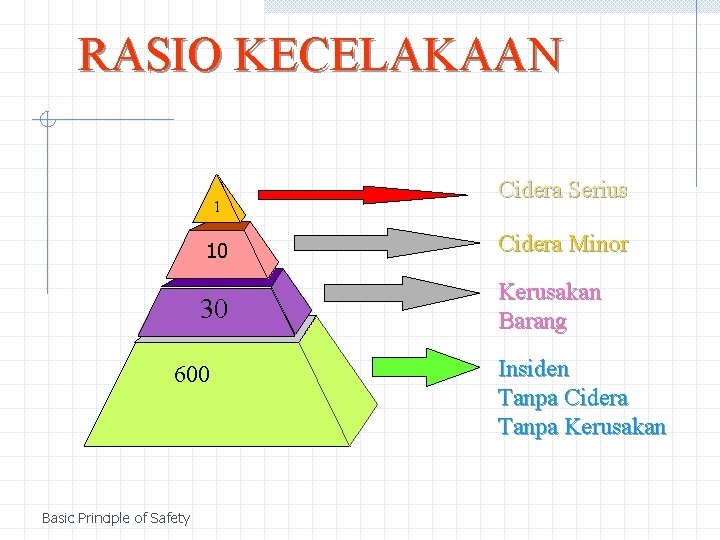 RASIO KECELAKAAN

1

10

30

600

Cidera Serius

Cidera Minor

Kerusakan Barang

Insiden
Tanpa Cidera
Tanpa Kerusakan

Basic Principle of Safety